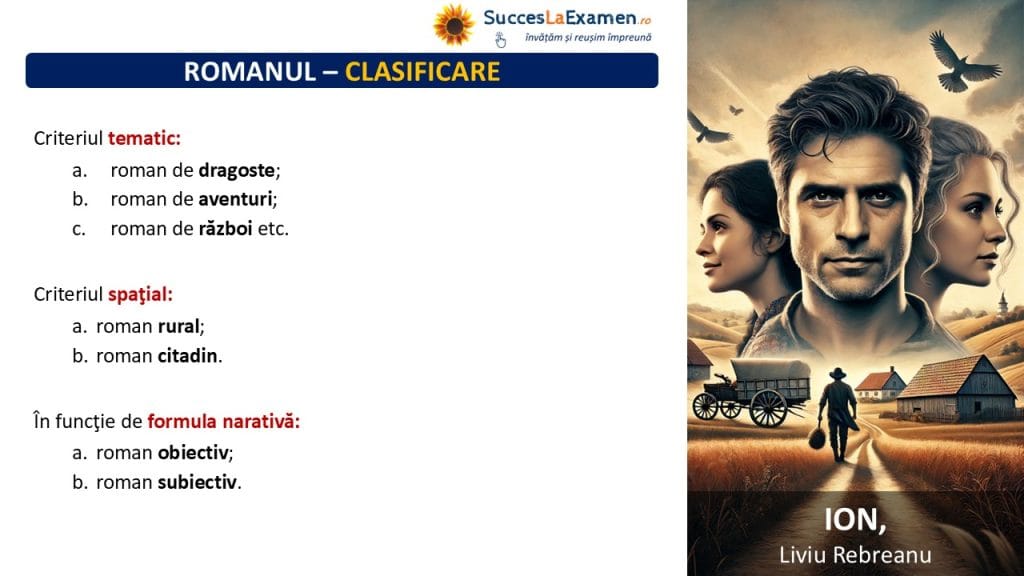 SuccesLaExamen.ro
învățăm și reușim împreună

ROMANUL – CLASIFICARE

Criteriul tematic:
a. roman de dragoste;
b. roman de aventuri;
c. roman de război etc.

Criteriul spaţial:
a. roman rural;
b. roman citadin.

În funcţie de formula narativă:
a. roman obiectiv;
b. roman subiectiv.

ION,
Liviu Rebreanu